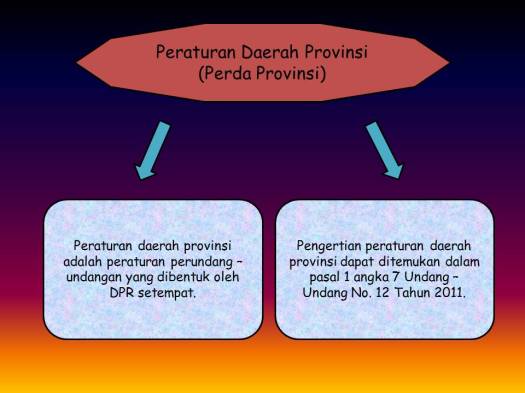 Peraturan Daerah Provinsi
(Perda Provinsi)

Peraturan daerah provinsi adalah peraturan perundang – undangan yang dibentuk oleh DPR setempat.

Pengertian peraturan daerah provinsi dapat ditemukan dalam pasal 1 angka 7 Undang – Undang No. 12 Tahun 2011.